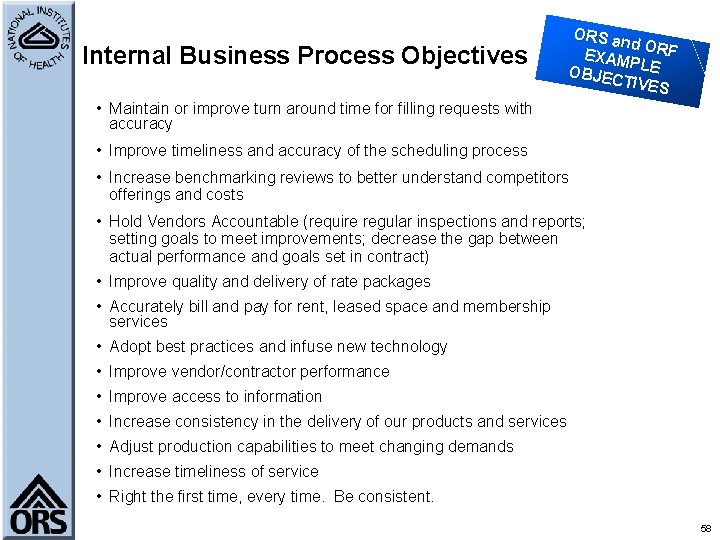 NATIONAL INSTITUTES OF HEALTH

Internal Business Process Objectives

ORS and ORF EXAMPLE OBJECTIVES

• Maintain or improve turn around time for filling requests with accuracy
• Improve timeliness and accuracy of the scheduling process
• Increase benchmarking reviews to better understand competitors offerings and costs
• Hold Vendors Accountable (require regular inspections and reports; setting goals to meet improvements; decrease the gap between actual performance and goals set in contract)
• Improve quality and delivery of rate packages
• Accurately bill and pay for rent, leased space and membership services
• Adopt best practices and infuse new technology
• Improve vendor/contractor performance
• Improve access to information
• Increase consistency in the delivery of our products and services
• Adjust production capabilities to meet changing demands
• Increase timeliness of service
• Right the first time, every time. Be consistent.

ORS

58